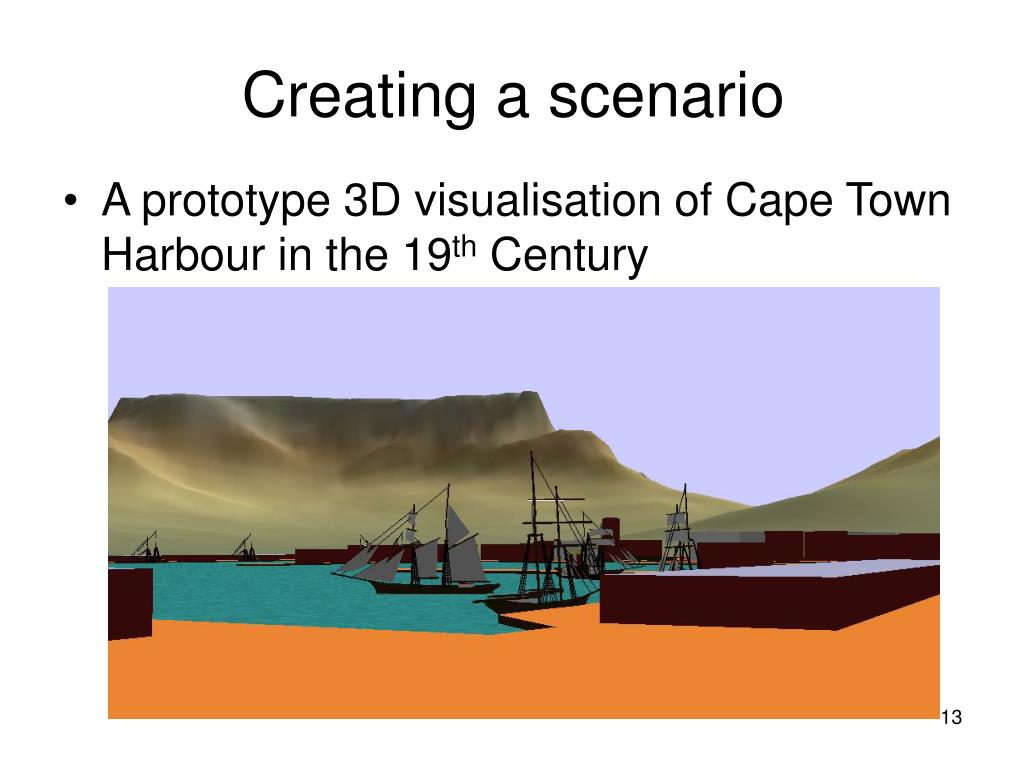 Creating a scenario

• A prototype 3D visualisation of Cape Town Harbour in the 19$^{th}$ Century

13